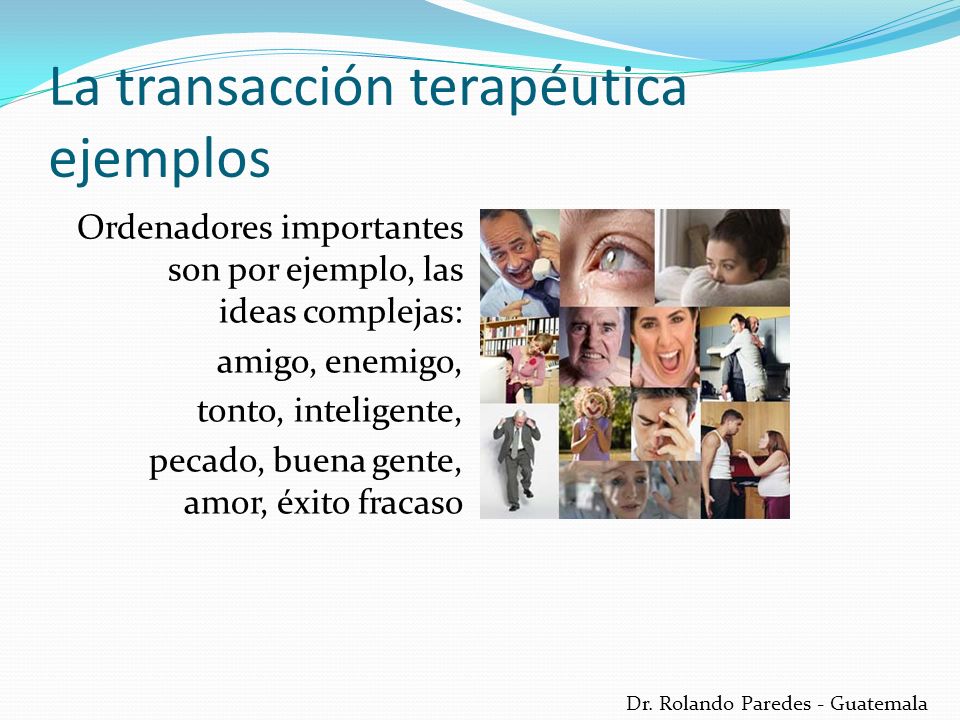 La transacción terapéutica ejemplos

Ordenadores importantes son por ejemplo, las ideas complejas:

amigo, enemigo,

tonto, inteligente,

pecado, buena gente, amor, éxito fracaso

Dr. Rolando Paredes - Guatemala